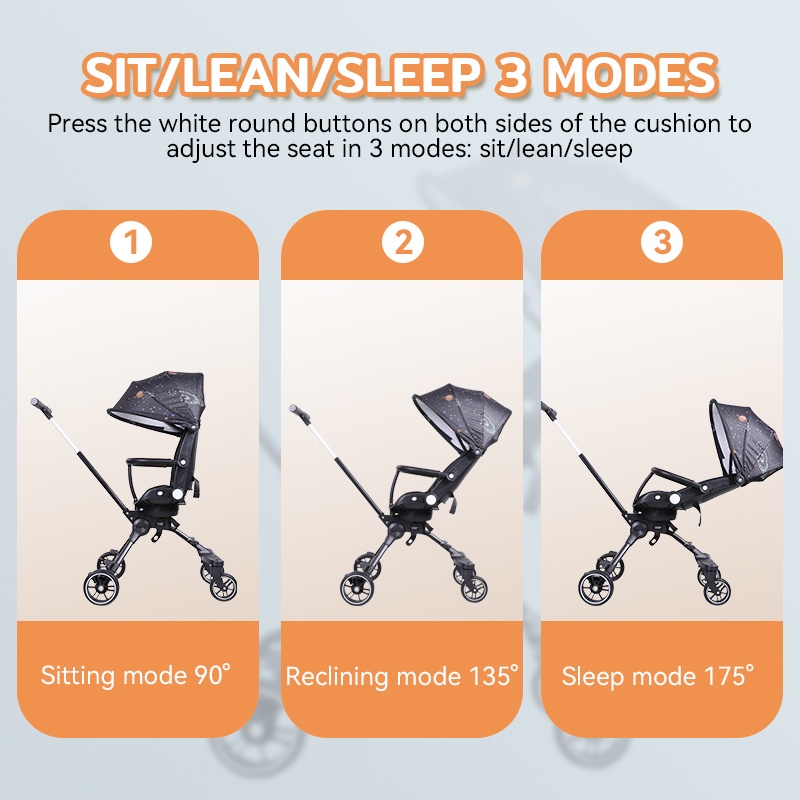 SIT/LEAN/SLEEP 3 MODES

Press the white round buttons on both sides of the cushion to adjust the seat in 3 modes: sit/lean/sleep

1

Sitting mode 90°

2

Reclining mode 135°

3

Sleep mode 175°